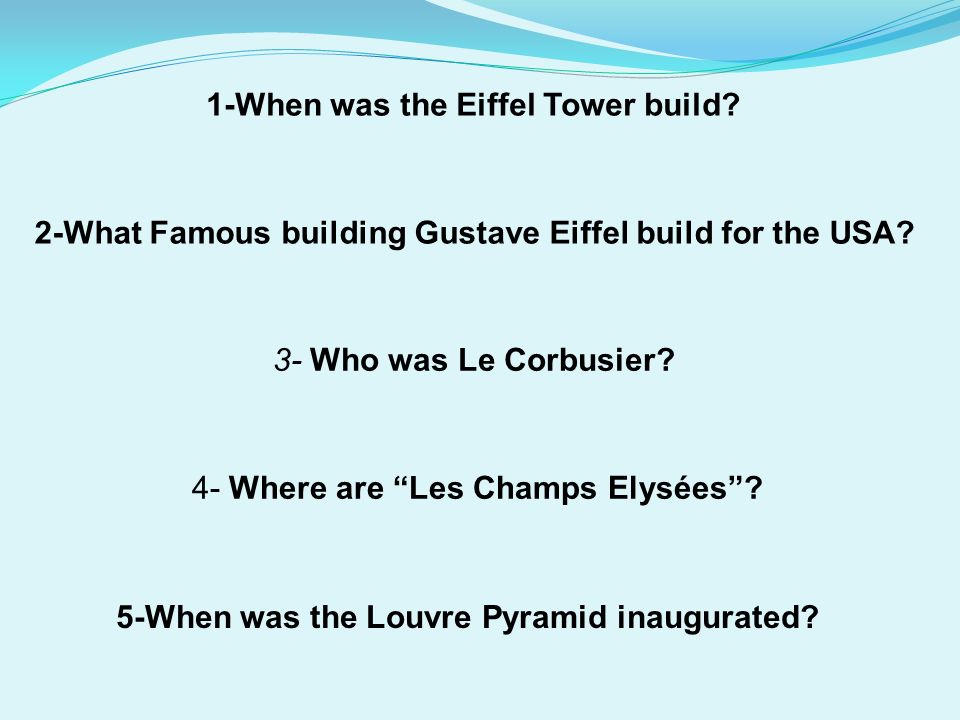 1-When was the Eiffel Tower build?

2-What Famous building Gustave Eiffel build for the USA?

3- Who was Le Corbusier?

4- Where are “Les Champs Elysées”?

5-When was the Louvre Pyramid inaugurated?